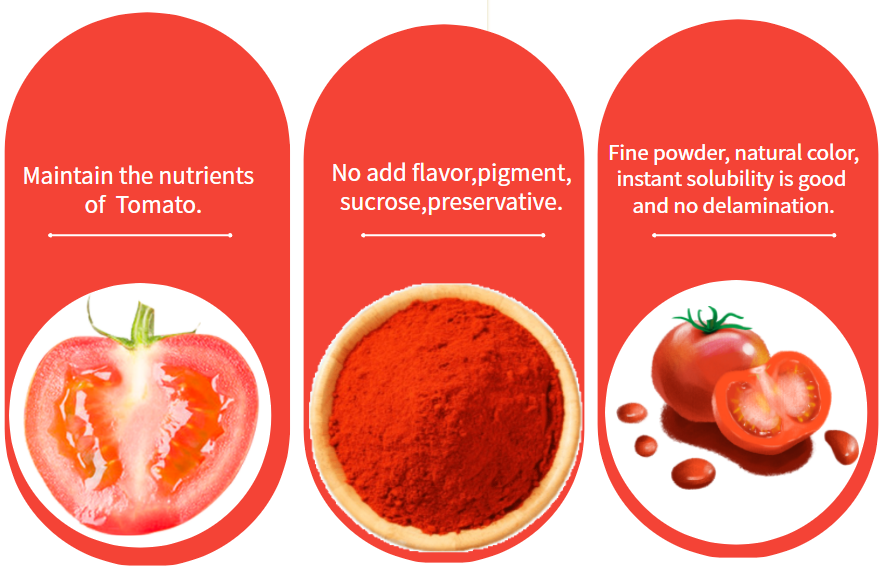 Maintain the nutrients of  Tomato.

No add flavor,pigment, sucrose,preservative.

Fine powder, natural color, instant solubility is good and no delamination.